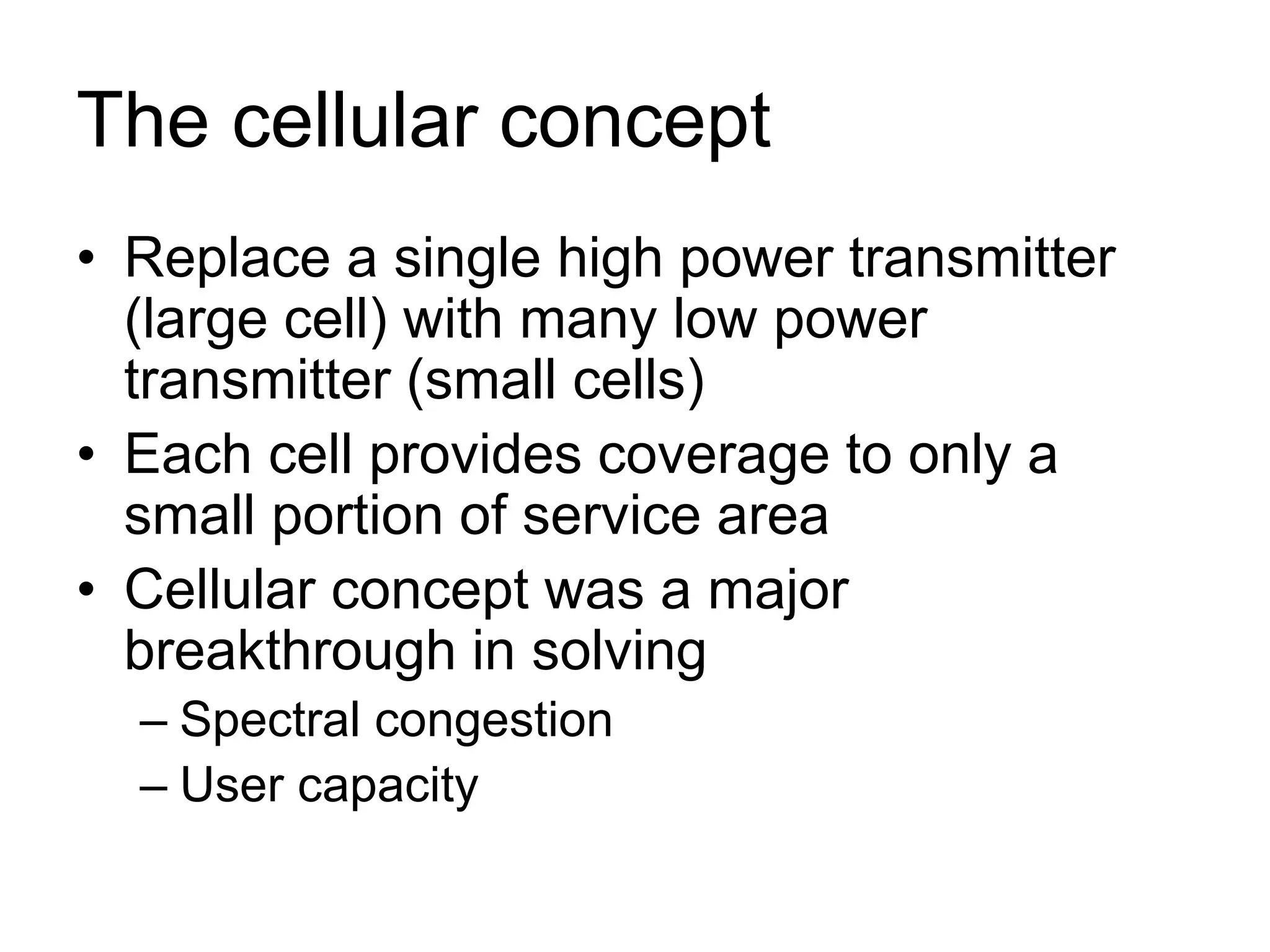 The cellular concept

• Replace a single high power transmitter (large cell) with many low power transmitter (small cells)
• Each cell provides coverage to only a small portion of service area
• Cellular concept was a major breakthrough in solving
– Spectral congestion
– User capacity